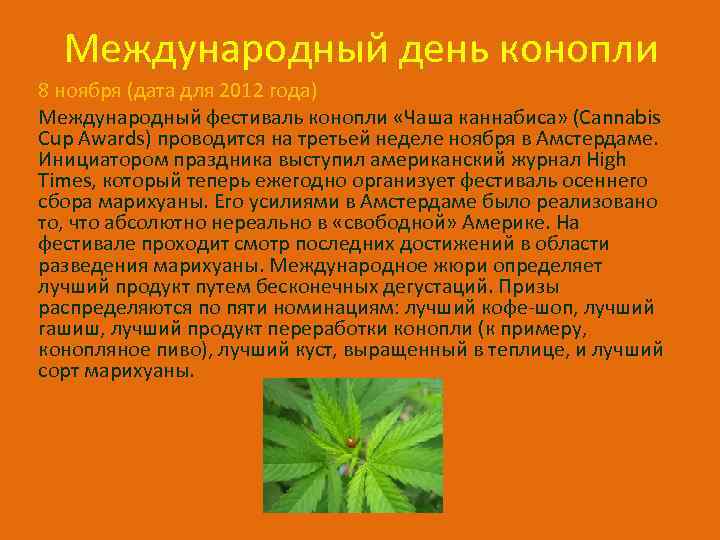 Международный день конопли

8 ноября (дата для 2012 года)

Международный фестиваль конопли «Чаша каннабиса» (Cannabis Cup Awards) проводится на третьей неделе ноября в Амстердаме. Инициатором праздника выступил американский журнал High Times, который теперь ежегодно организует фестиваль осеннего сбора марихуаны. Его усилиями в Амстердаме было реализовано то, что абсолютно нереально в «свободной» Америке. На фестивале проходит смотр последних достижений в области разведения марихуаны. Международное жюри определяет лучший продукт путем бесконечных дегустаций. Призы распределяются по пяти номинациям: лучший кофе-шоп, лучший гашиш, лучший продукт переработки конопли (к примеру, конопляное пиво), лучший куст, выращенный в теплице, и лучший сорт марихуаны.